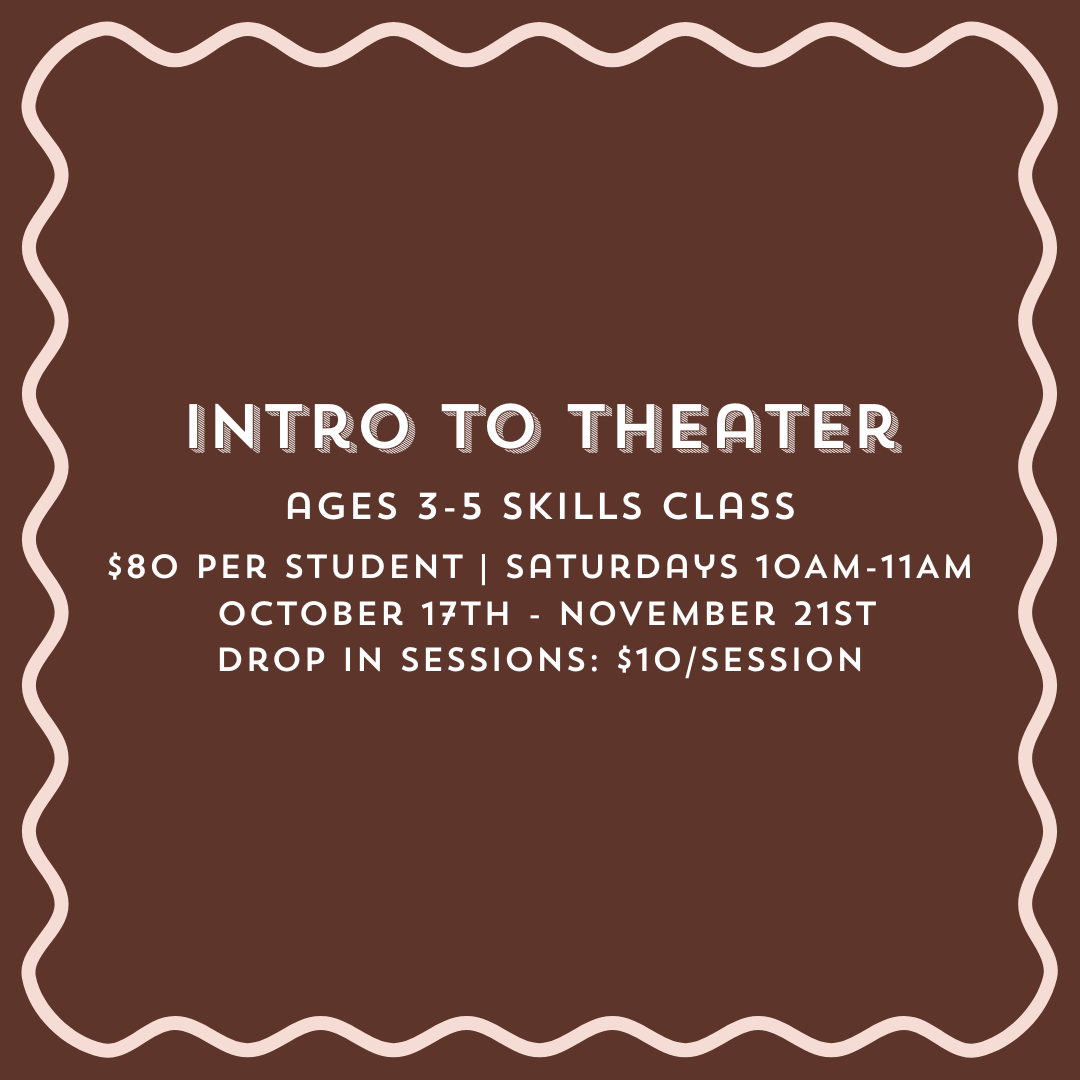 INTRO TO THEATER

AGES 3-5 SKILLS CLASS

\$80 PER STUDENT | SATURDAYS 10AM-11AM
OCTOBER 17TH - NOVEMBER 21ST
DROP IN SESSIONS: \$10/SESSION